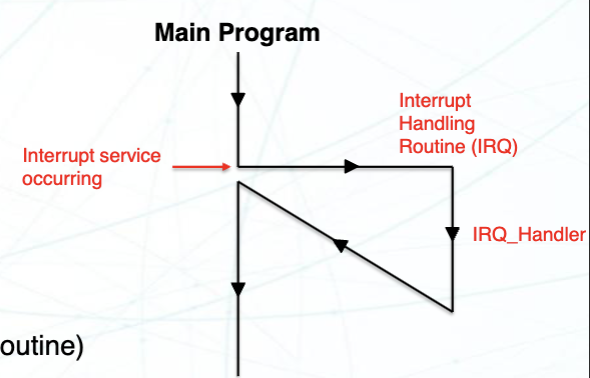 Main Program

Interrupt Handling Routine (IRQ)

Interrupt service occurring

IRQ_Handler

outine)